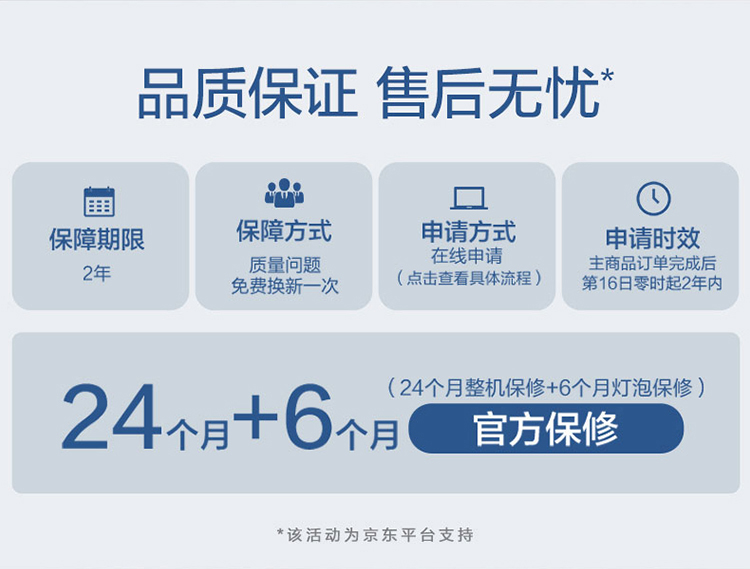 品质保证 售后无忧*

保障期限
2年

保障方式
质量问题
免费换新一次

申请方式
在线申请
（点击查看具体流程）

申请时效
主商品订单完成后
第16日零时起2年内

24个月+6个月 （24个月整机保修+6个月灯泡保修）
官方保修

*该活动为京东平台支持